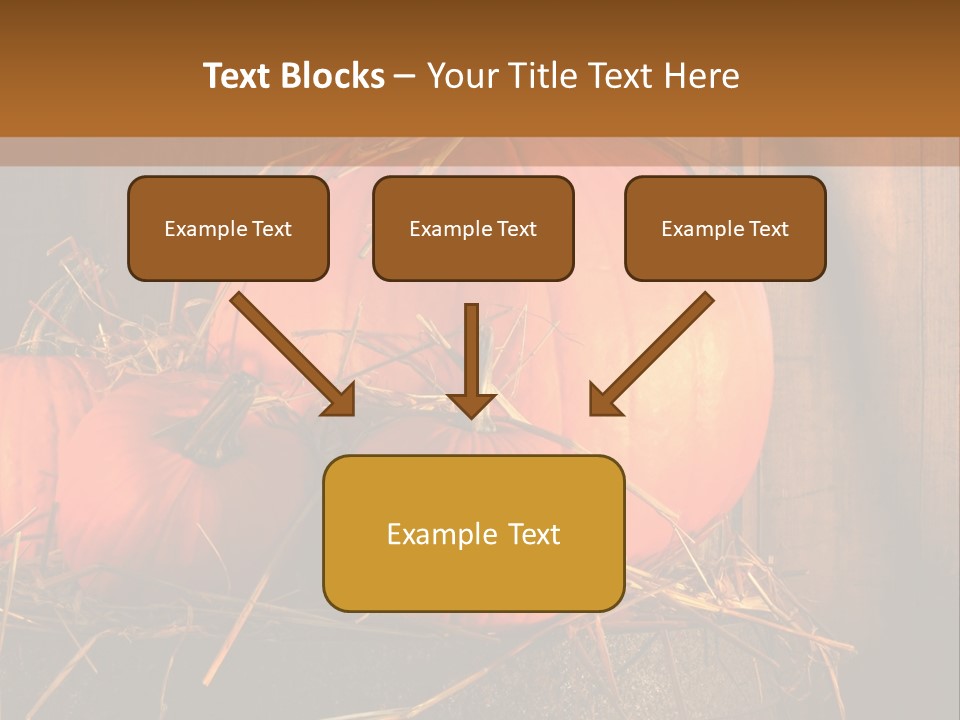 Text Blocks – Your Title Text Here

Example Text

Example Text

Example Text

Example Text